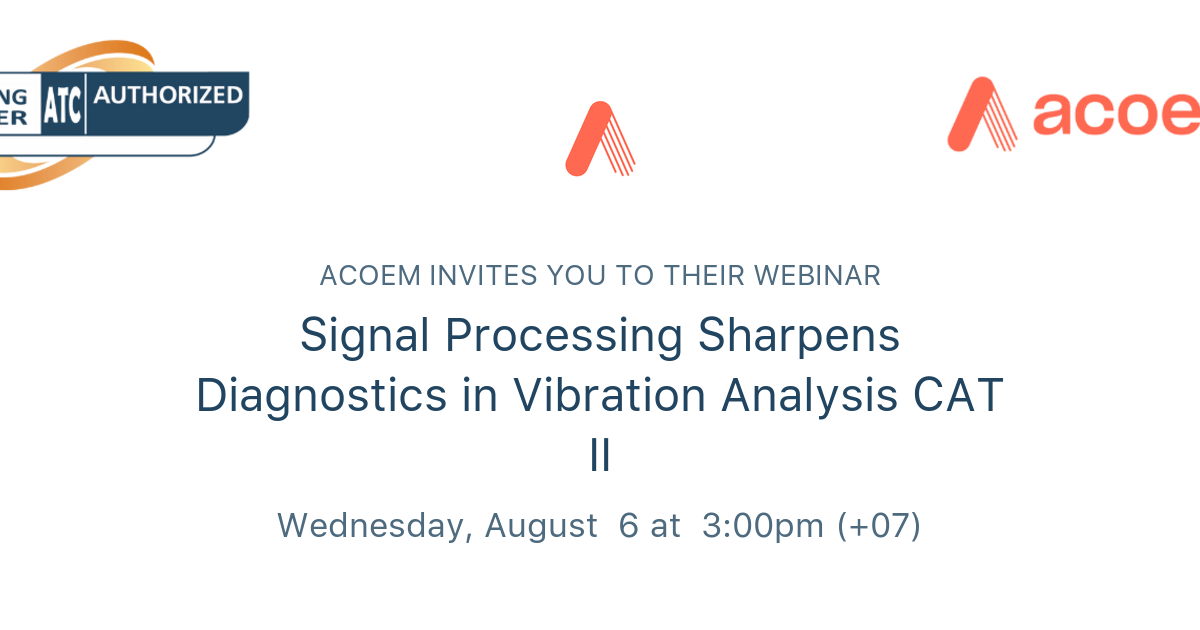 NG ER ATC AUTHORIZED

acoe

ACOEM INVITES YOU TO THEIR WEBINAR

Signal Processing Sharpens Diagnostics in Vibration Analysis CAT II

Wednesday, August 6 at 3:00pm (+07)